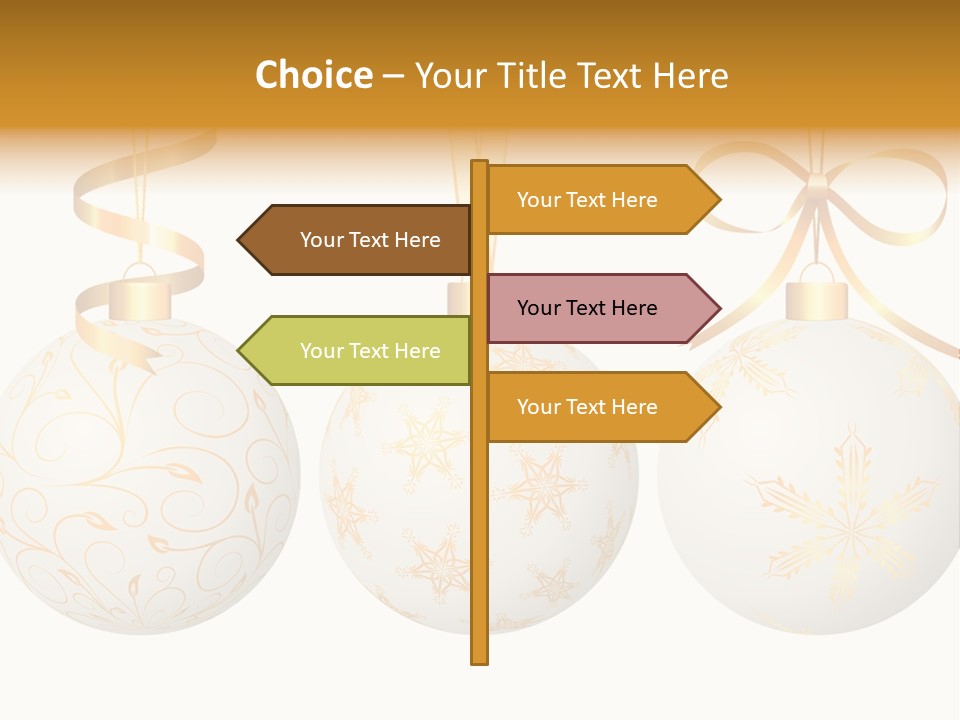 Choice – Your Title Text Here

Your Text Here

Your Text Here

Your Text Here

Your Text Here

Your Text Here